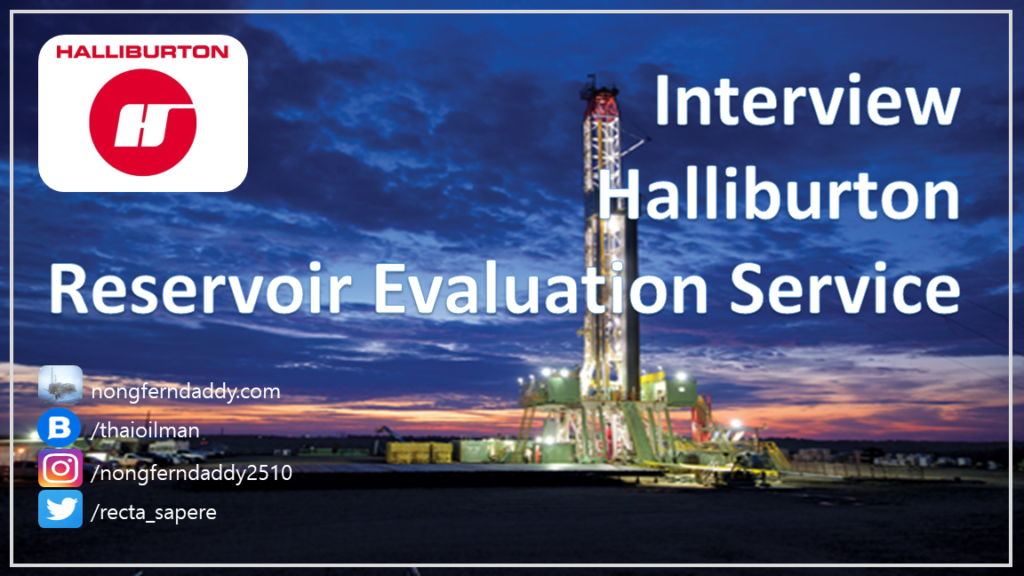 HALLIBURTON

Interview
Halliburton
Reservoir Evaluation Service

nongferndaddy.com
/thaioilman
/nongferndaddy2510
/recta_sapere